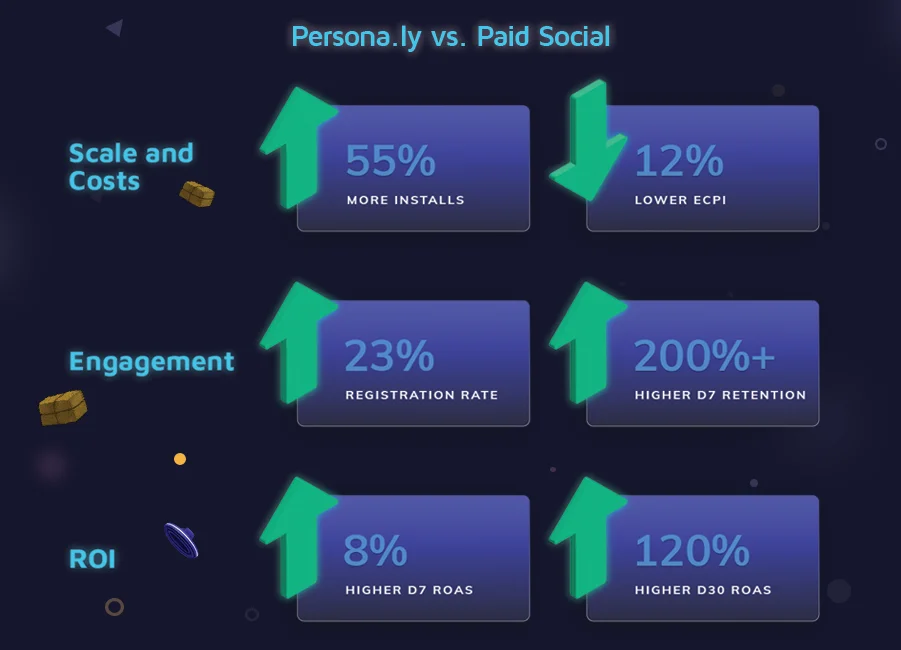 Persona.ly vs. Paid Social

Scale and Costs

55%
MORE INSTALLS

12%
LOWER ECPI

Engagement

23%
REGISTRATION RATE

200%+
HIGHER D7 RETENTION

ROI

8%
HIGHER D7 ROAS

120%
HIGHER D30 ROAS